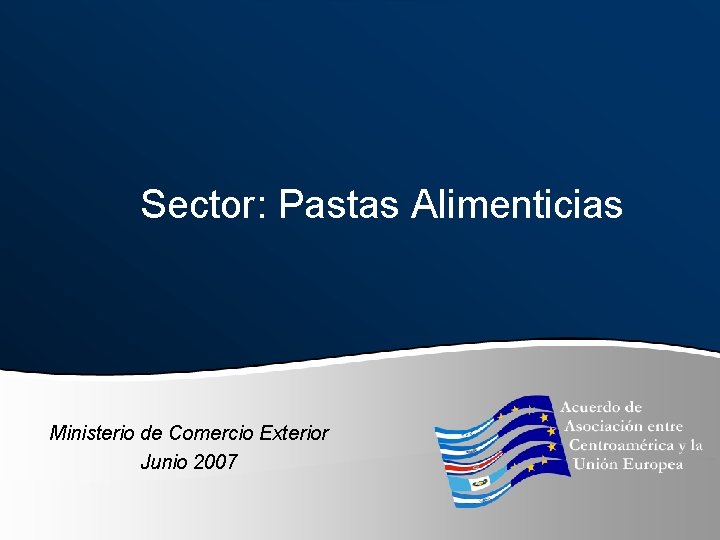 Sector: Pastas Alimenticias

Ministerio de Comercio Exterior
Junio 2007

Acuerdo de Asociación entre Centroamérica y la Unión Europea